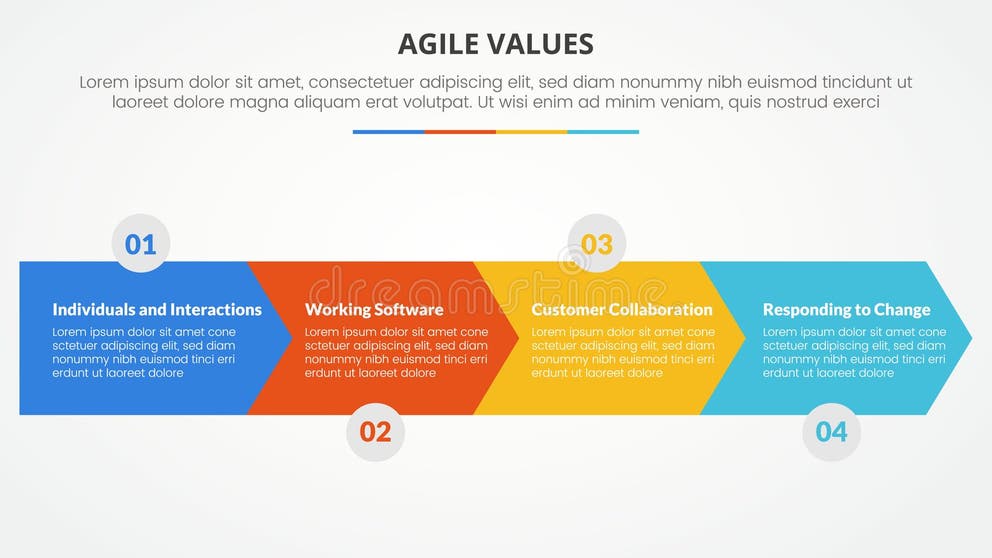 AGILE VALUES

Lorem ipsum dolor sit amet, consectetuer adipiscing elit, sed diam nonummy nibh euismod tincidunt ut laoreet dolore magna aliquam erat volutpat. Ut wisi enim ad minim veniam, quis nostrud exerci

01

Individuals and Interactions

Lorem ipsum dolor sit amet cone sctetuer adipiscing elit, sed diam nonummy nibh euismod tinci erri erdunt ut laoreet dolore

02

Working Software

Lorem ipsum dolor sit amet cone sctetuer adipiscing elit, sed diam nonummy nibh euismod tinci erri erdunt ut laoreet dolore

03

Customer Collaboration

Lorem ipsum dolor sit amet cone sctetuer adipiscing elit, sed diam nonummy nibh euismod tinci erri erdunt ut laoreet dolore

04

Responding to Change

Lorem ipsum dolor sit amet cone sctetuer adipiscing elit, sed diam nonummy nibh euismod tinci erri erdunt ut laoreet dolore

dreamstime